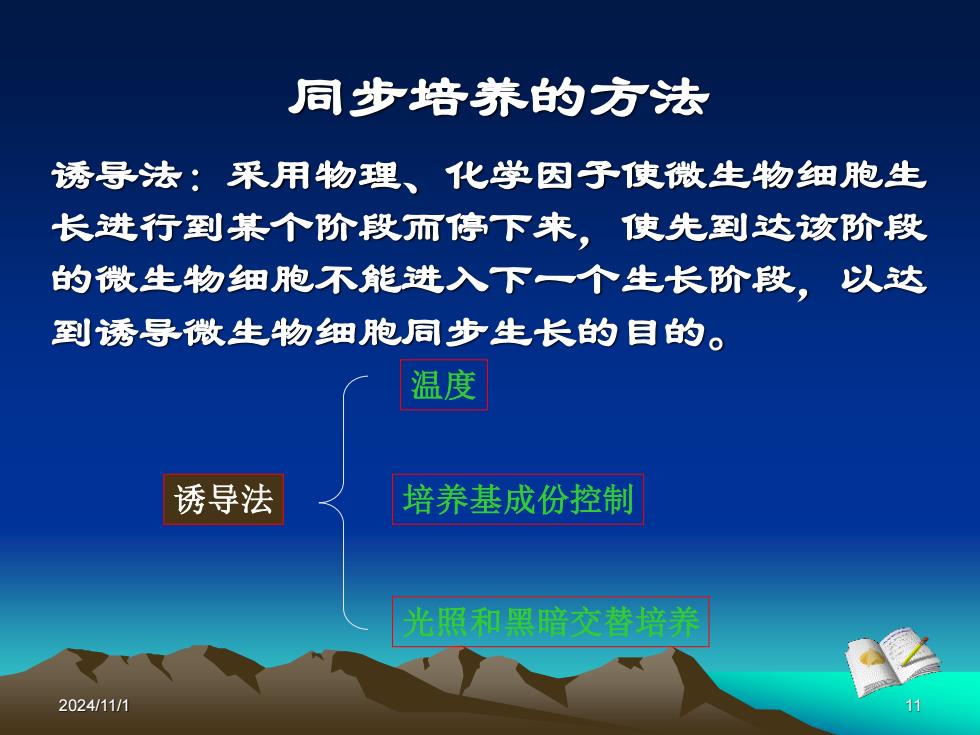 同步培养的方法

诱导法：采用物理、化学因子使微生物细胞生长进行到某个阶段而停下来，使先到达该阶段的微生物细胞不能进入下一个生长阶段，以达到诱导微生物细胞同步生长的目的。

诱导法

温度

培养基成份控制

光照和黑暗交替培养

2024/11/1

11